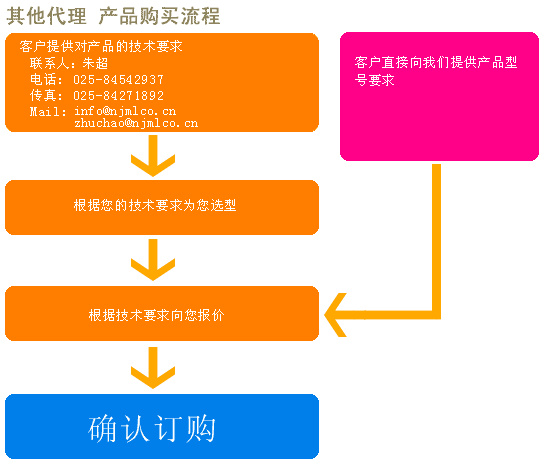 其他代理 产品购买流程

客户提供对产品的技术要求
联系人：朱超
电话：025-84542937
传真：025-84271892
Mail: info@njmlco.cn
zhuchao@njmlco.cn

客户直接向我们提供产品型号要求

根据您的技术要求为您选型

根据技术要求向您报价

确认订购